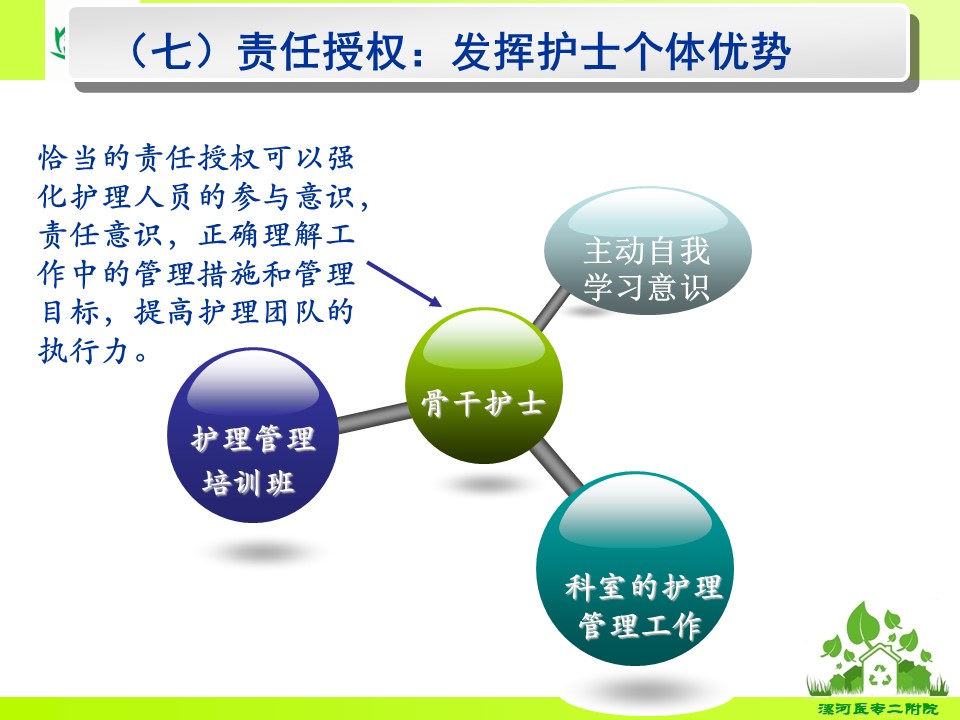 （七）责任授权：发挥护士个体优势

恰当的责任授权可以强化护理人员的参与意识，责任意识，正确理解工作中的管理措施和管理目标，提高护理团队的执行力。

主动自我学习意识

骨干护士

护理管理培训班

科室的护理管理工作

漯河医专二附院